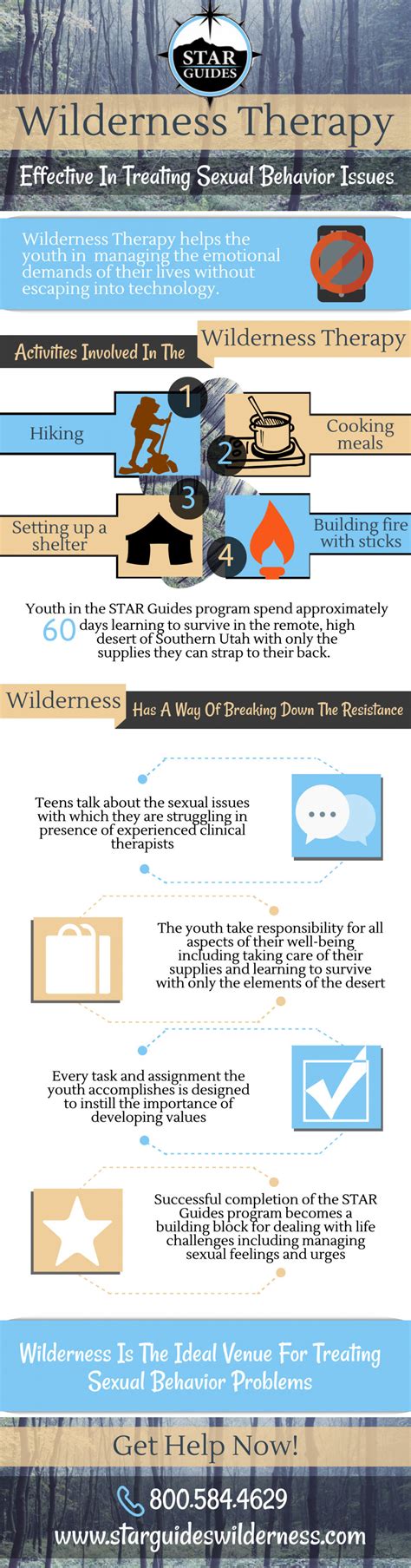 STAR GUIDES

Wilderness Therapy

Effective In Treating Sexual Behavior Issues

Wilderness Therapy helps the youth in managing the emotional demands of their lives without escaping into technology.

Activities Involved In The Wilderness Therapy

1
Hiking

2
Cooking meals

3
Setting up a shelter

4
Building fire with sticks

Youth in the STAR Guides program spend approximately 60 days learning to survive in the remote, high desert of Southern Utah with only the supplies they can strap to their back.

Wilderness Has A Way Of Breaking Down The Resistance

Teens talk about the sexual issues with which they are struggling in presence of experienced clinical therapists

The youth take responsibility for all aspects of their well-being including taking care of their supplies and learning to survive with only the elements of the desert

Every task and assignment the youth accomplishes is designed to instill the importance of developing values

Successful completion of the STAR Guides program becomes a building block for dealing with life challenges including managing sexual feelings and urges

Wilderness Is The Ideal Venue For Treating Sexual Behavior Problems

Get Help Now!

800.584.4629

www.starguideswilderness.com